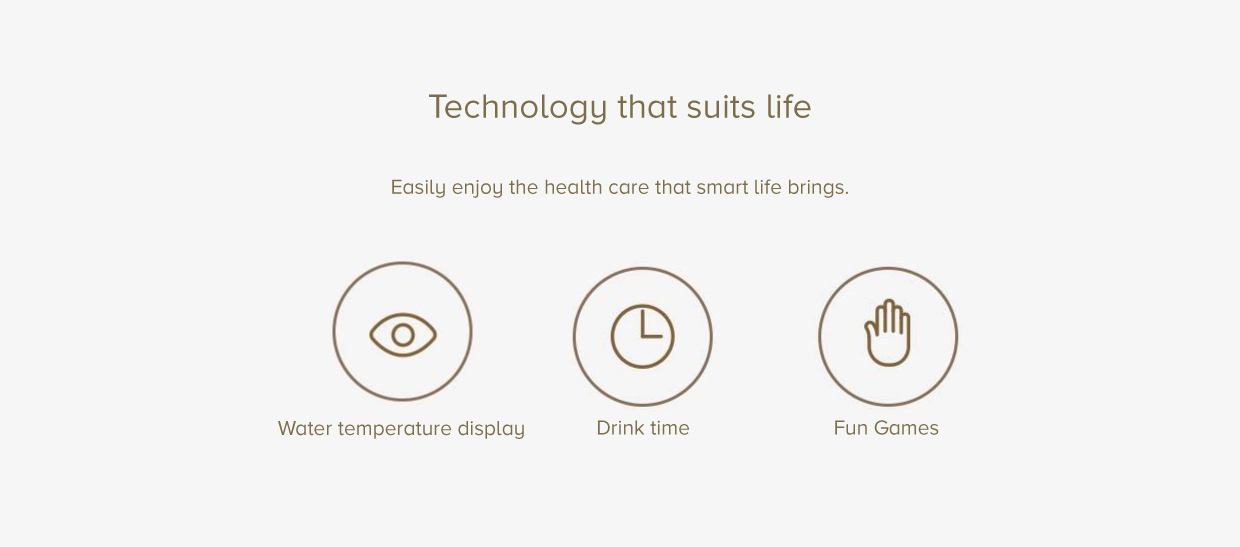 Technology that suits life

Easily enjoy the health care that smart life brings.

Water temperature display

Drink time

Fun Games